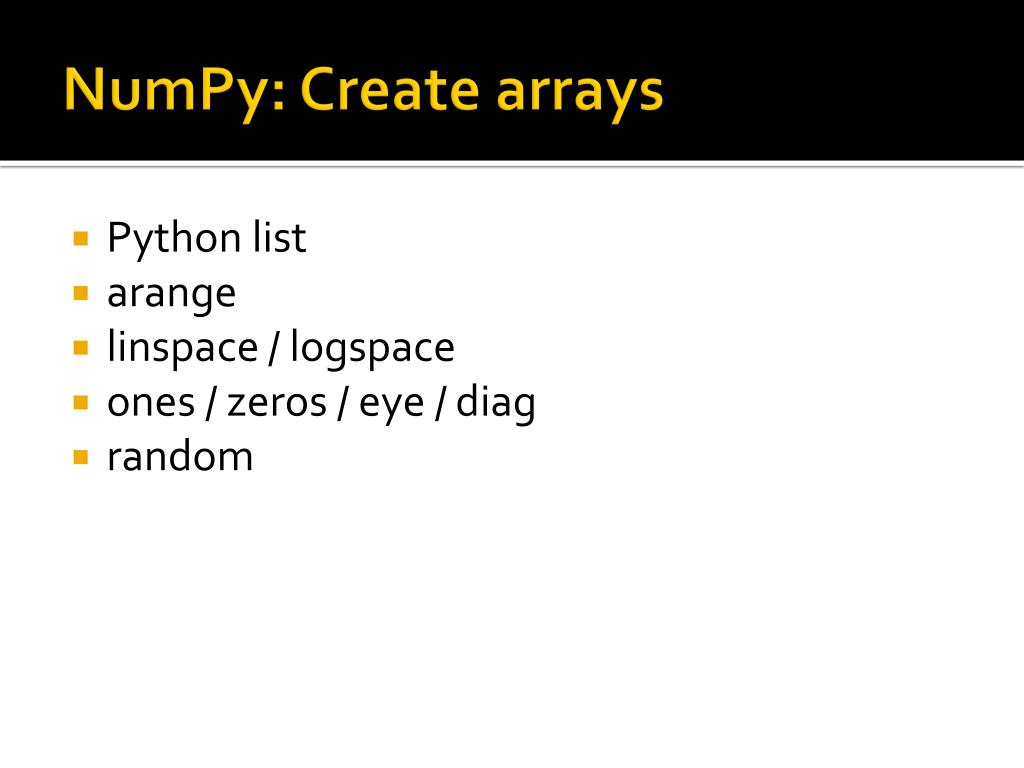 NumPy: Create arrays

- Python list
- arange
- linspace / logspace
- ones / zeros / eye / diag
- random